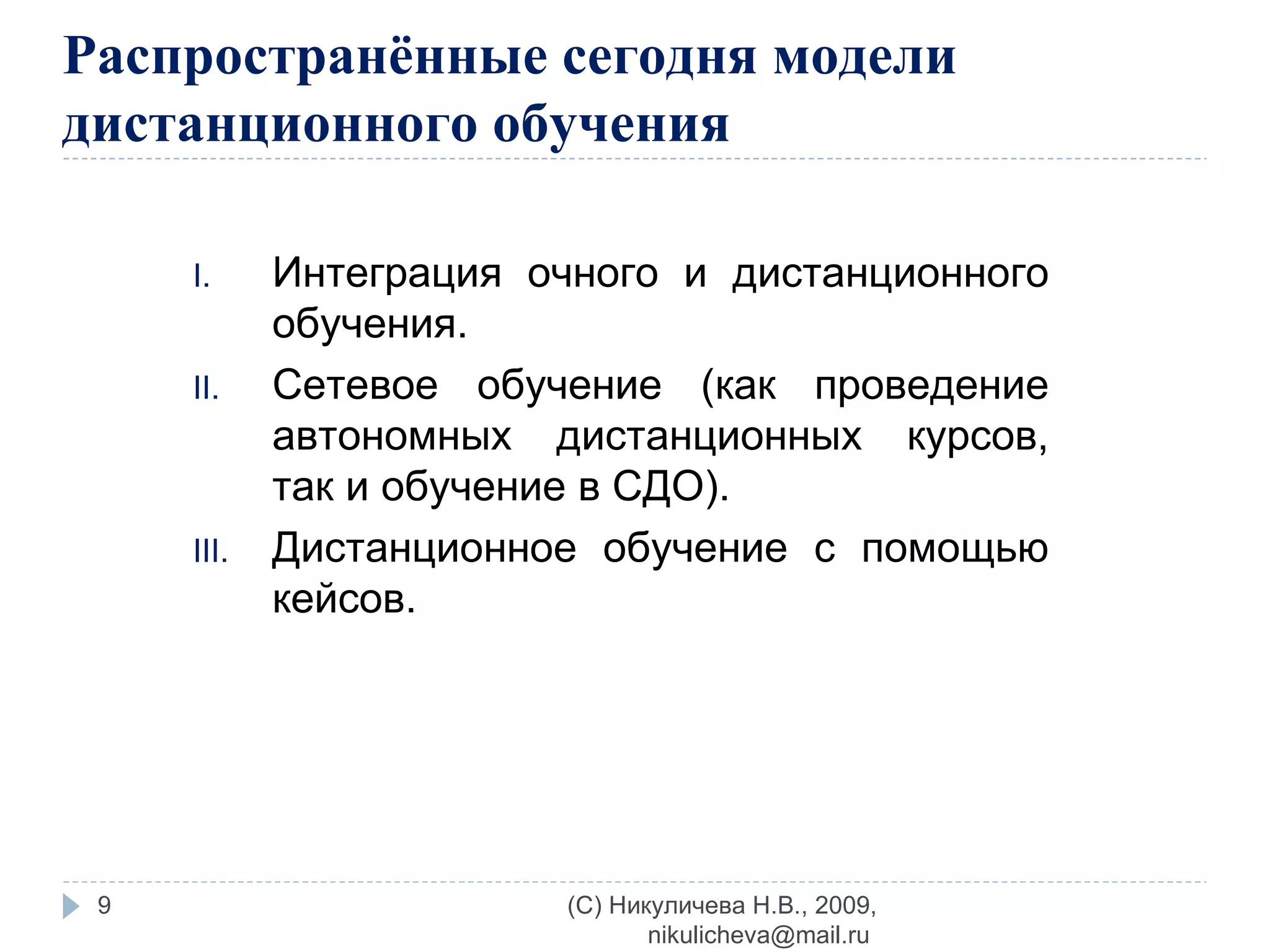 Распространённые сегодня модели дистанционного обучения

I. Интеграция очного и дистанционного обучения.

II. Сетевое обучение (как проведение автономных дистанционных курсов, так и обучение в СДО).

III. Дистанционное обучение с помощью кейсов.

9

(С) Никуличева Н.В., 2009, nikulicheva@mail.ru